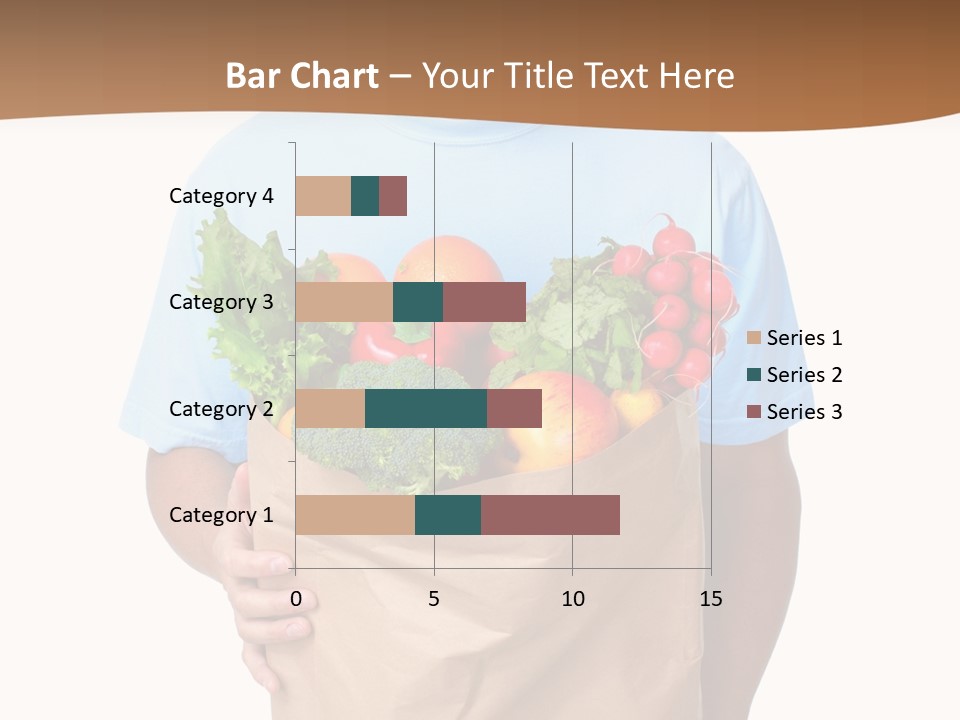 Bar Chart – Your Title Text Here

Category 4
Category 3
Category 2
Category 1

0 5 10 15

Series 1
Series 2
Series 3